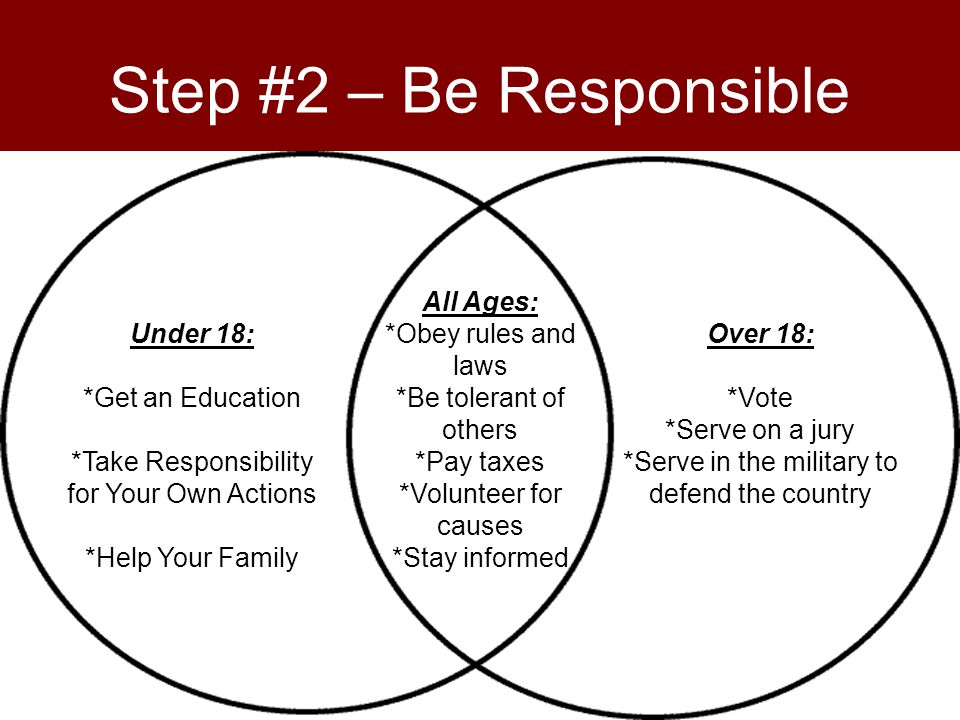 Step #2 – Be Responsible

Under 18:

*Get an Education

*Take Responsibility for Your Own Actions

*Help Your Family

All Ages:
*Obey rules and laws
*Be tolerant of others
*Pay taxes
*Volunteer for causes
*Stay informed

Over 18:

*Vote
*Serve on a jury
*Serve in the military to defend the country